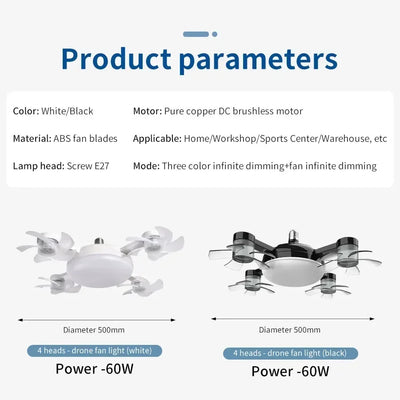 Product parameters

Color: White/Black

Material: ABS fan blades

Lamp head: Screw E27

Motor: Pure copper DC brushless motor

Applicable: Home/Workshop/Sports Center/Warehouse, etc

Mode: Three color infinite dimming+fan infinite dimming

Diameter 500mm

4 heads - drone fan light (white)

Power -60W

Diameter 500mm

4 heads - drone fan light (black)

Power -60W